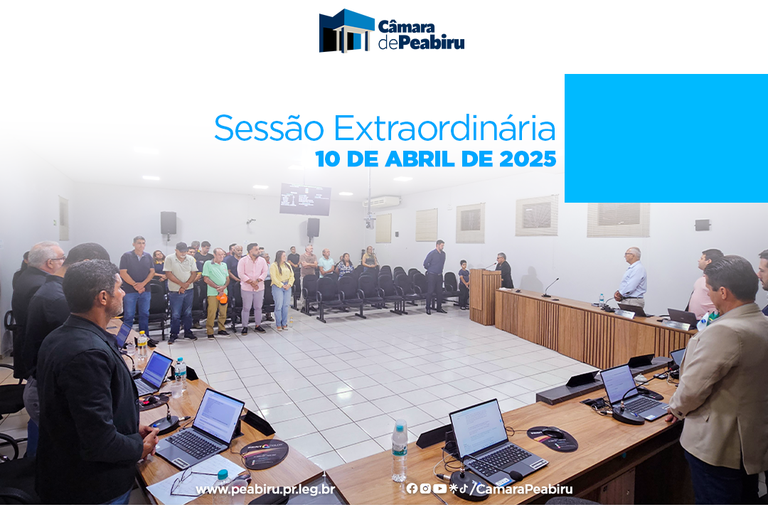 Câmara dePeabiru

Sessão Extraordinária
10 DE ABRIL DE 2025

www.peabiru.pr.leg.br
/CamaraPeabiru